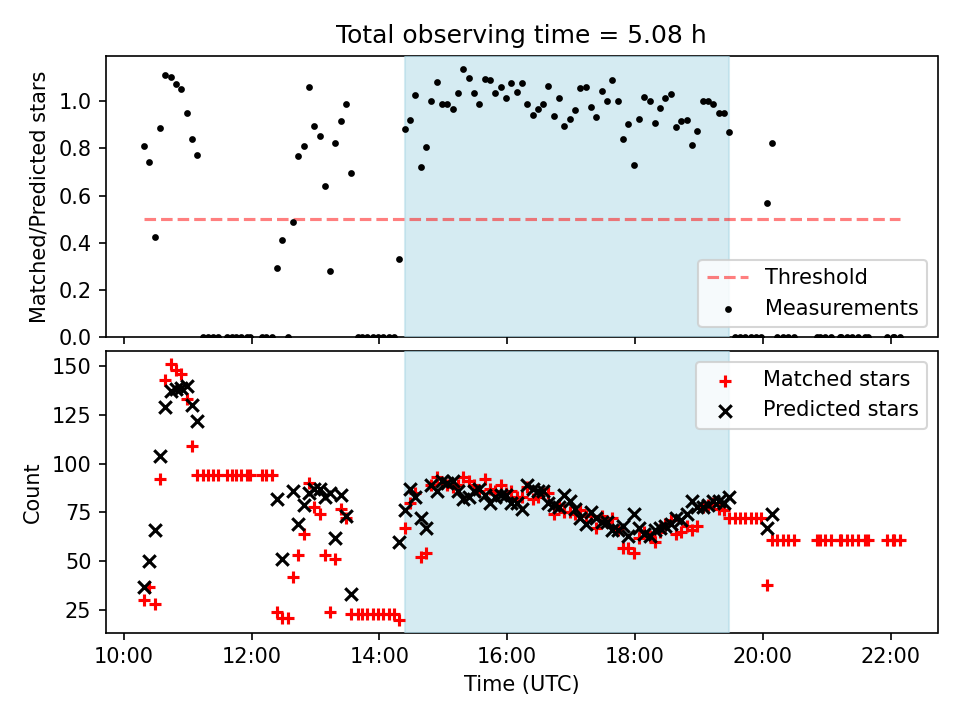 Total observing time = 5.08 h

Matched/Predicted stars

1.0
0.8
0.6
0.4
0.2
0.0

Threshold
Measurements

Count

150
125
100
75
50
25

Matched stars
Predicted stars

10:00
12:00
14:00
16:00
18:00
20:00
22:00

Time (UTC)